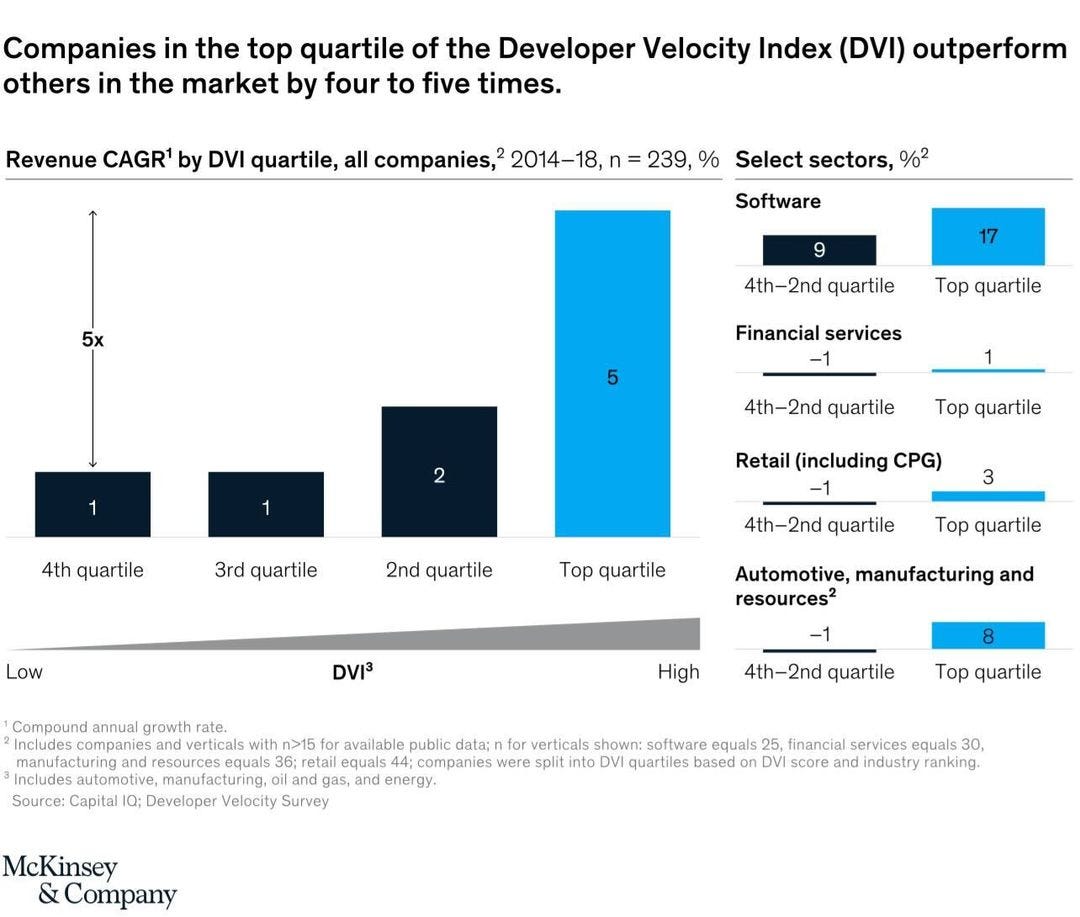 Companies in the top quartile of the Developer Velocity Index (DVI) outperform others in the market by four to five times.

Revenue CAGR$^1$ by DVI quartile, all companies,$^2$ 2014–18, n = 239, %

5x

1

1

2

5

4th quartile

3rd quartile

2nd quartile

Top quartile

Low

DVI$^3$

High

Select sectors, %$^2$

Software

9

17

4th–2nd quartile

Top quartile

Financial services

–1

1

4th–2nd quartile

Top quartile

Retail (including CPG)

–1

3

4th–2nd quartile

Top quartile

Automotive, manufacturing and resources$^2$

–1

8

4th–2nd quartile

Top quartile

$^1$ Compound annual growth rate.
$^2$ Includes companies and verticals with n>15 for available public data; n for verticals shown: software equals 25, financial services equals 30, manufacturing and resources equals 36; retail equals 44; companies were split into DVI quartiles based on DVI score and industry ranking.
$^3$ Includes automotive, manufacturing, oil and gas, and energy.
Source: Capital IQ; Developer Velocity Survey

McKinsey & Company